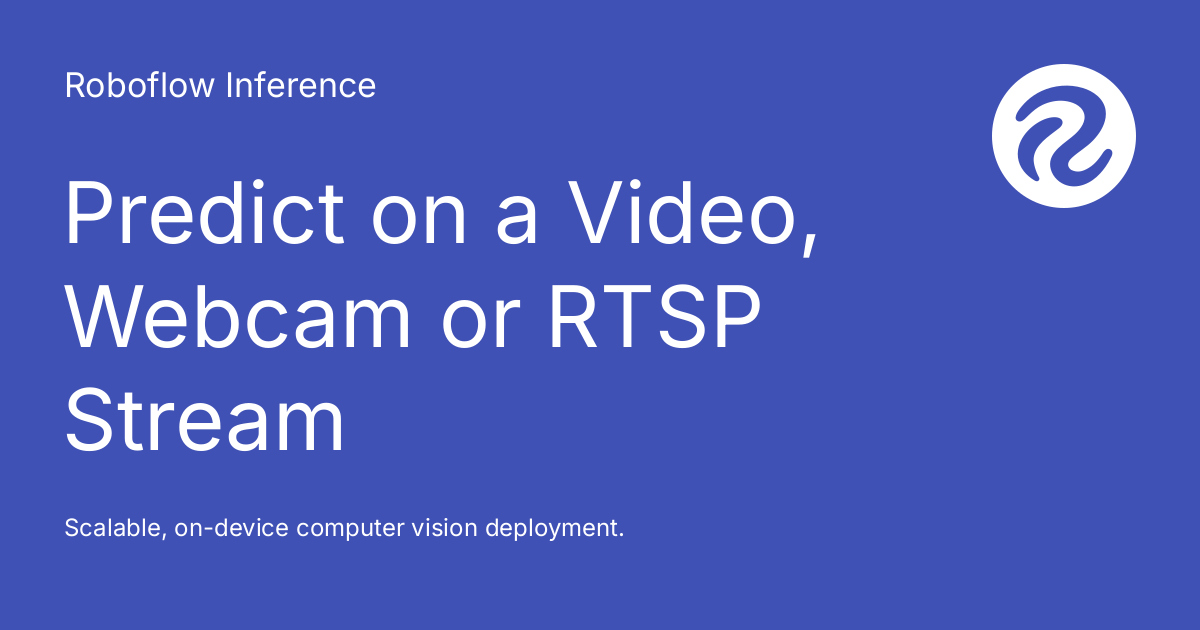 Roboflow Inference

Predict on a Video, Webcam or RTSP Stream

Scalable, on-device computer vision deployment.